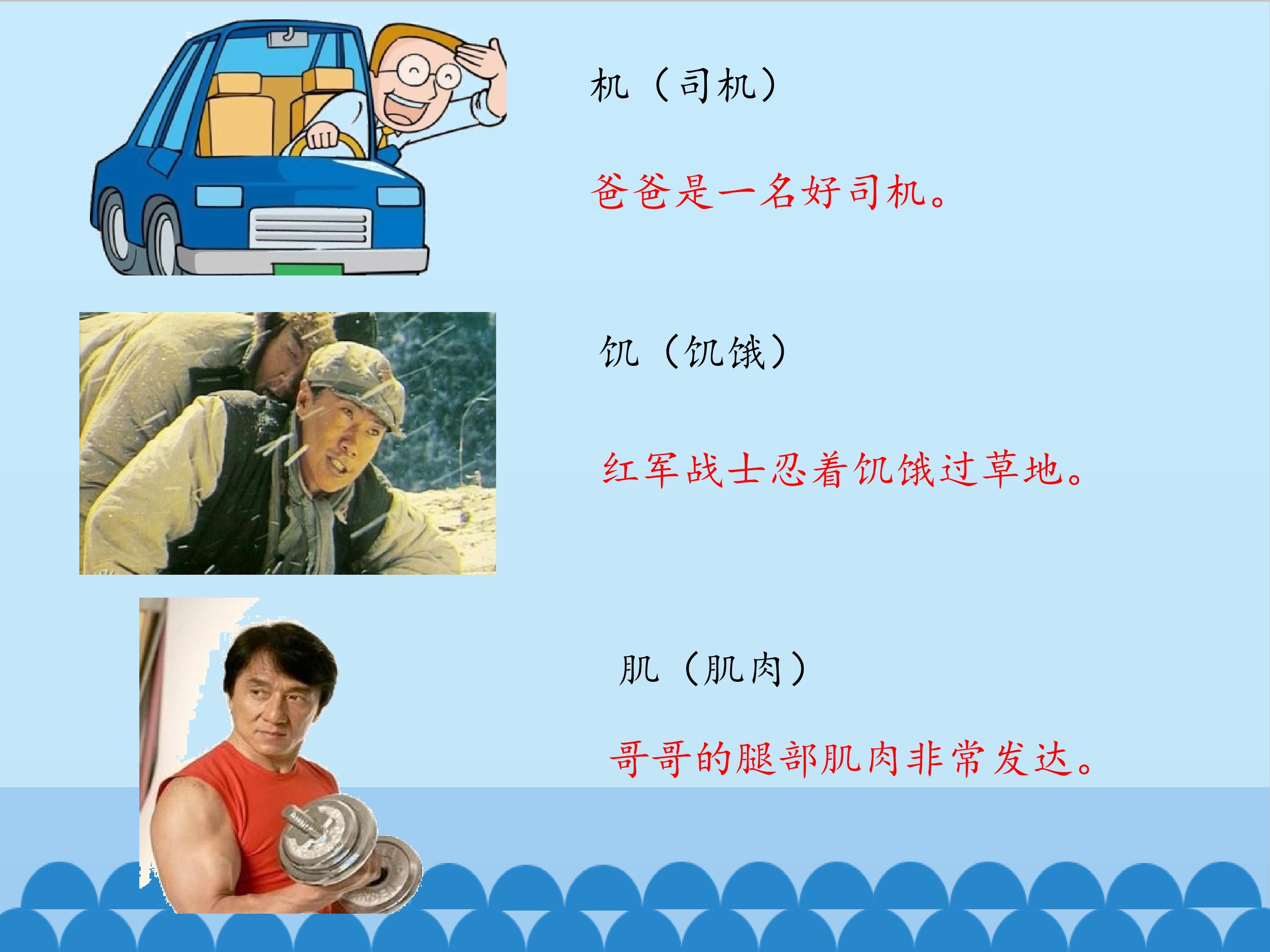 机（司机）

爸爸是一名好司机。

饥（饥饿）

红军战士忍着饥饿过草地。

肌（肌肉）

哥哥的腿部肌肉非常发达。